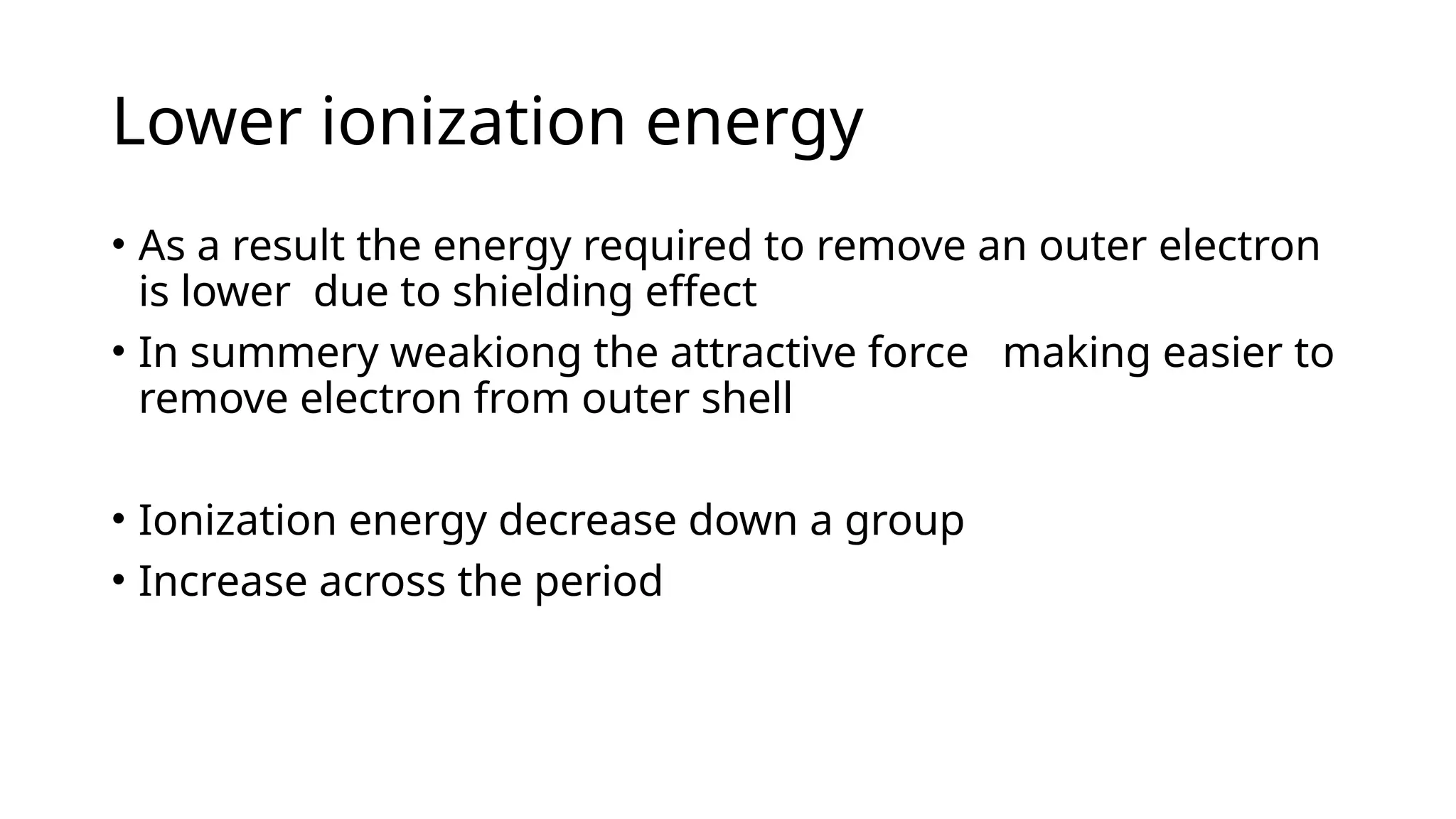 Lower ionization energy

• As a result the energy required to remove an outer electron is lower due to shielding effect
• In summery weakiong the attractive force making easier to remove electron from outer shell

• Ionization energy decrease down a group
• Increase across the period